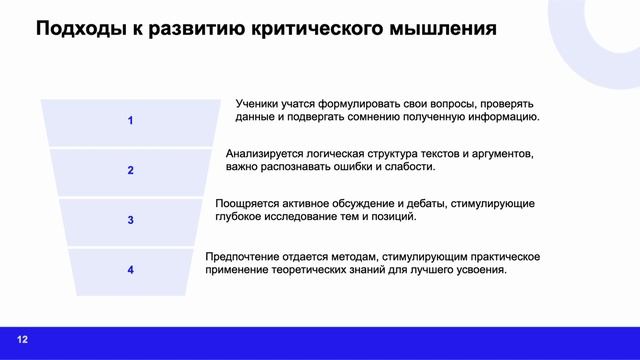 Подходы к развитию критического мышления

1

Ученики учатся формулировать свои вопросы, проверять данные и подвергать сомнению полученную информацию.

2

Анализируется логическая структура текстов и аргументов, важно распознавать ошибки и слабости.

3

Поощряется активное обсуждение и дебаты, стимулирующие глубокое исследование тем и позиций.

4

Предпочтение отдается методам, стимулирующим практическое применение теоретических знаний для лучшего усвоения.

12